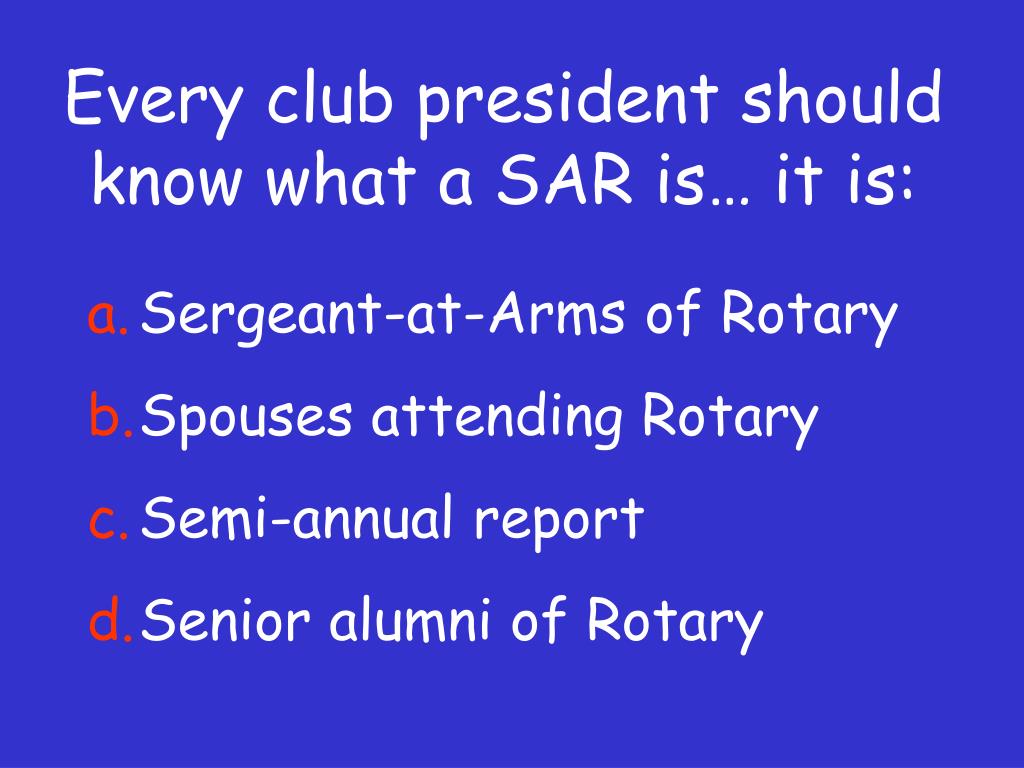 Every club president should know what a SAR is… it is:

a. Sergeant-at-Arms of Rotary
b. Spouses attending Rotary
c. Semi-annual report
d. Senior alumni of Rotary